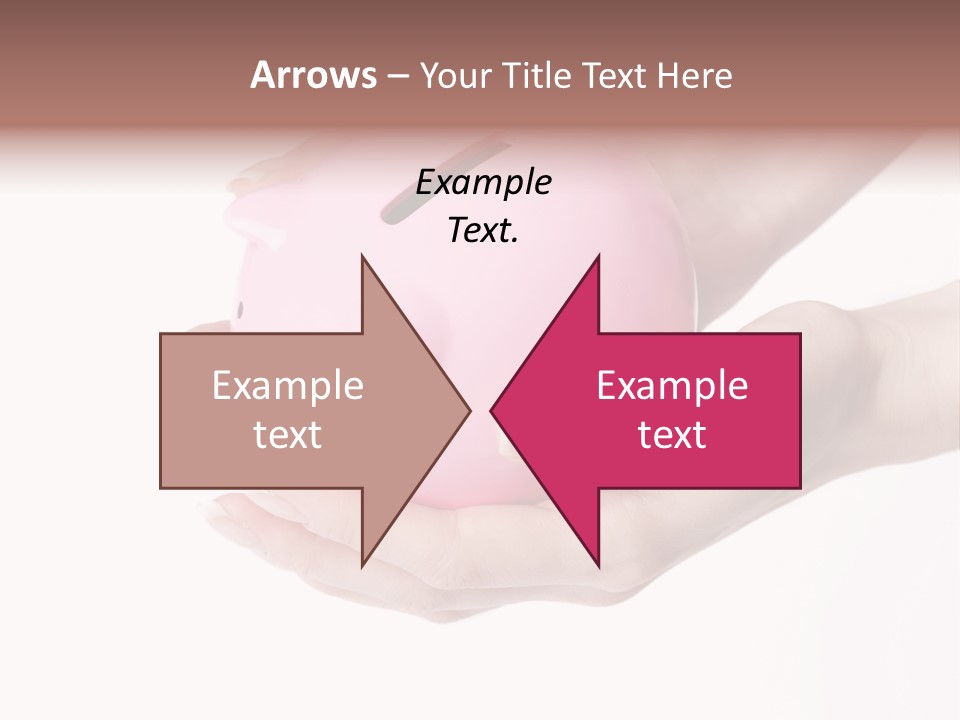 Arrows – Your Title Text Here

Example Text.

Example text

Example text